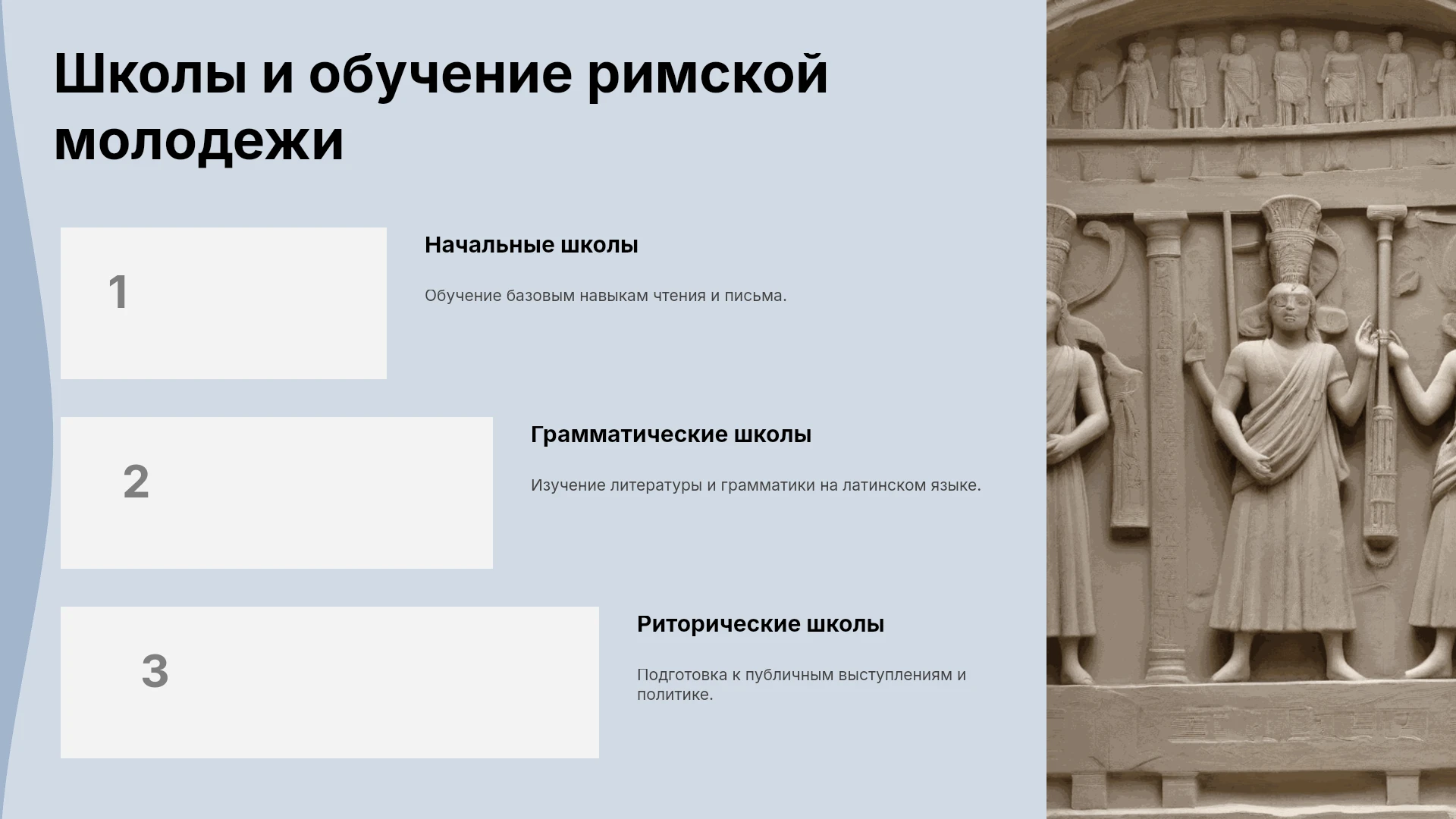 Школы и обучение римской молодежи

1

Начальные школы

Обучение базовым навыкам чтения и письма.

2

Грамматические школы

Изучение литературы и грамматики на латинском языке.

3

Риторические школы

Подготовка к публичным выступлениям и политике.